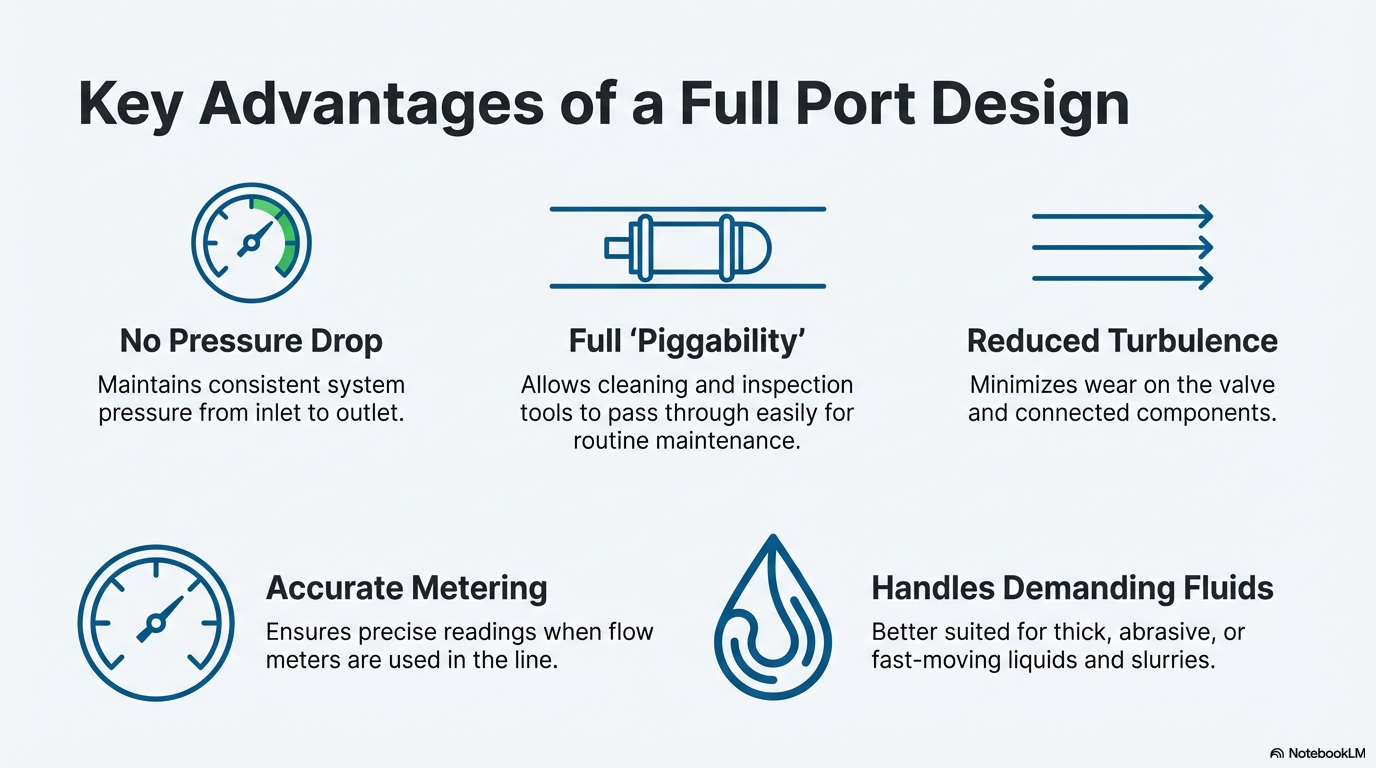 Key Advantages of a Full Port Design

No Pressure Drop
Maintains consistent system pressure from inlet to outlet.

Full ‘Piggability’
Allows cleaning and inspection tools to pass through easily for routine maintenance.

Reduced Turbulence
Minimizes wear on the valve and connected components.

Accurate Metering
Ensures precise readings when flow meters are used in the line.

Handles Demanding Fluids
Better suited for thick, abrasive, or fast-moving liquids and slurries.

NotebookLM